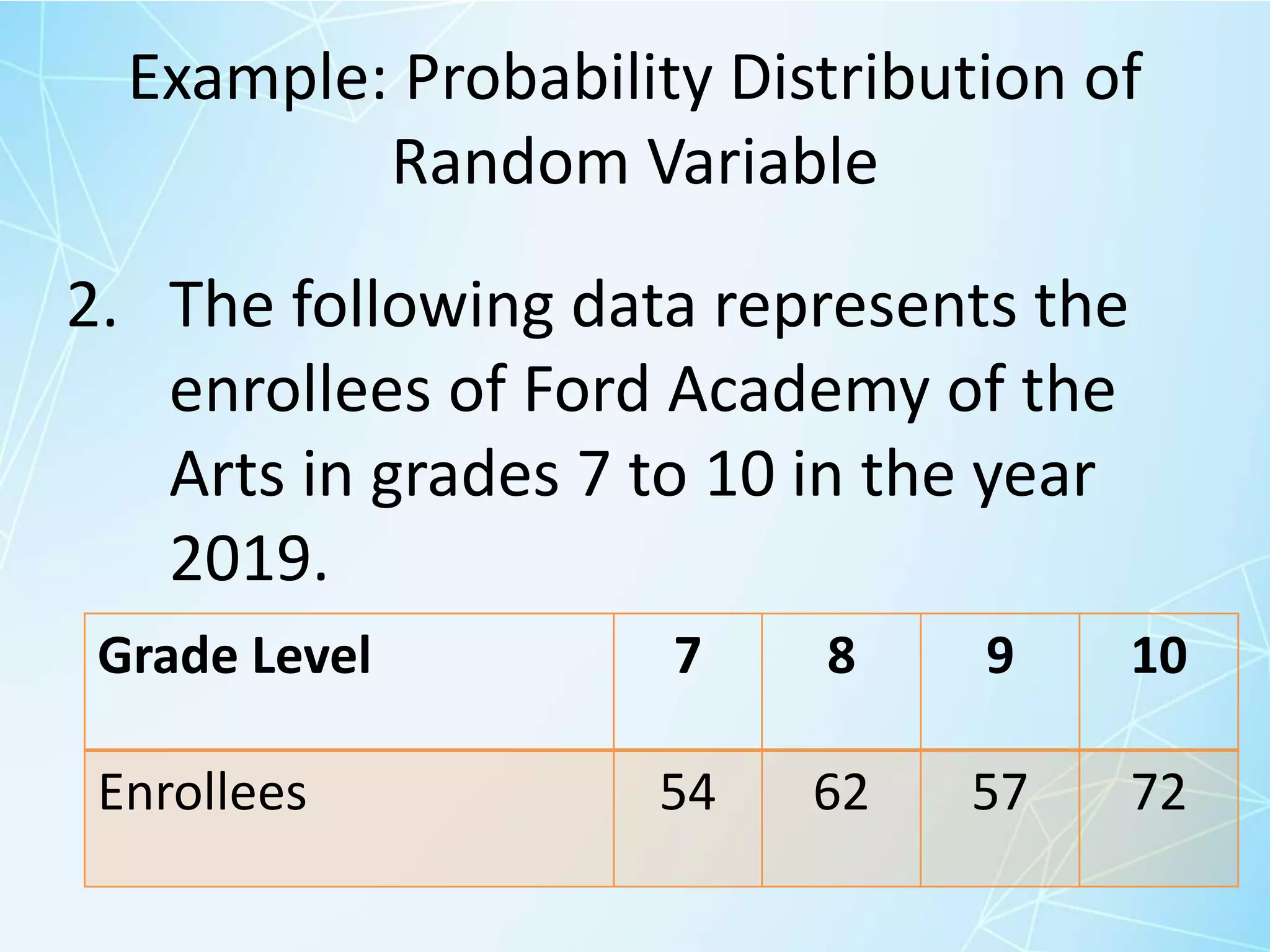 Example: Probability Distribution of Random Variable

2. The following data represents the enrollees of Ford Academy of the Arts in grades 7 to 10 in the year 2019.

| Grade Level | 7 | 8 | 9 | 10 |
|---|---|---|---|---|
| Enrollees | 54 | 62 | 57 | 72 |